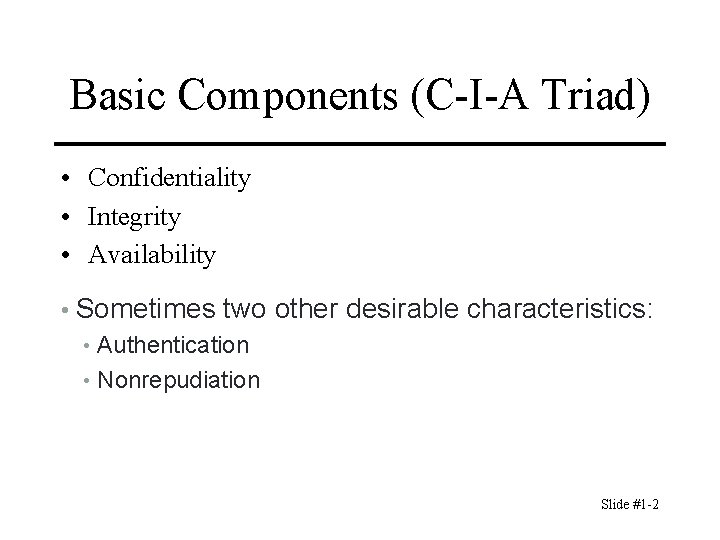 Basic Components (C-I-A Triad)

• Confidentiality
• Integrity
• Availability

• Sometimes two other desirable characteristics:
  • Authentication
  • Nonrepudiation

Slide #1-2